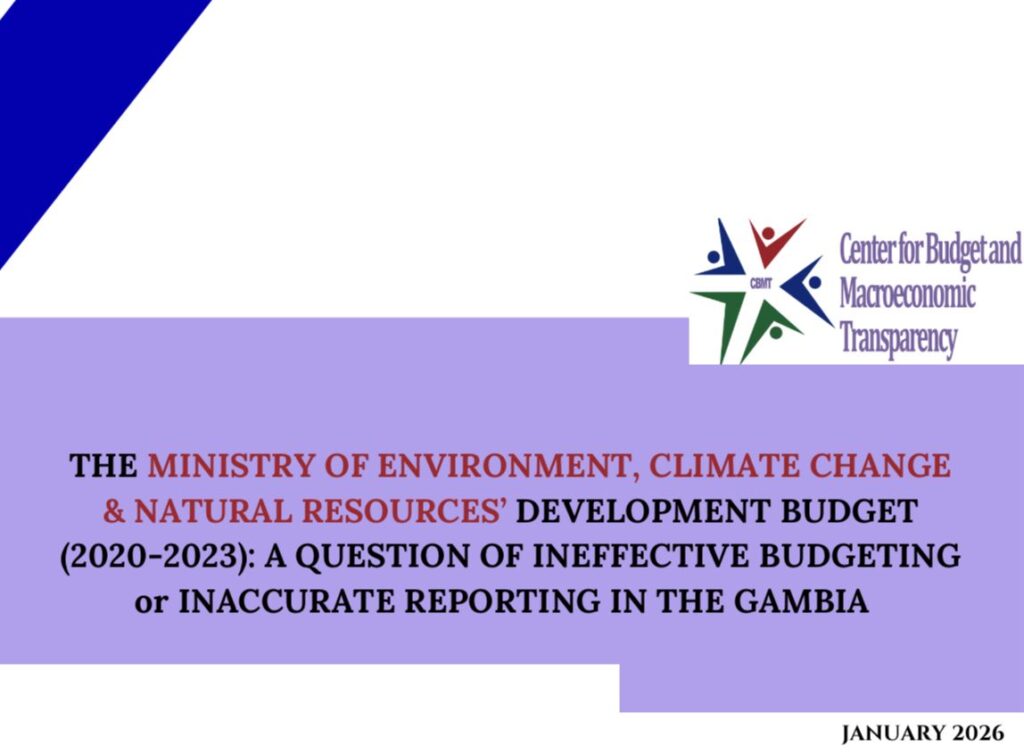 CBMT

Center for Budget and Macroeconomic Transparency

THE MINISTRY OF ENVIRONMENT, CLIMATE CHANGE & NATURAL RESOURCES' DEVELOPMENT BUDGET (2020-2023): A QUESTION OF INEFFECTIVE BUDGETING or INACCURATE REPORTING IN THE GAMBIA

JANUARY 2026